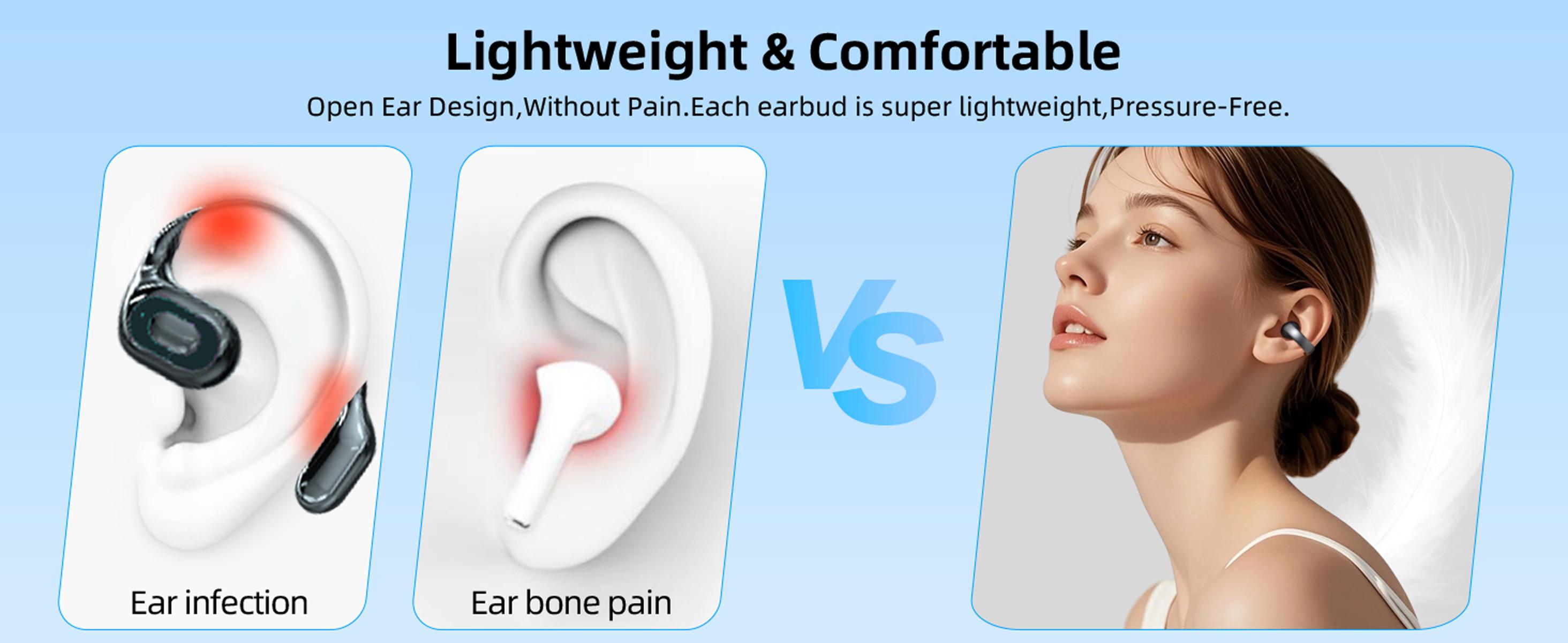 Lightweight & Comfortable

Open Ear Design,Without Pain.Each earbud is super lightweight,Pressure-Free.

Ear infection

Ear bone pain

VS